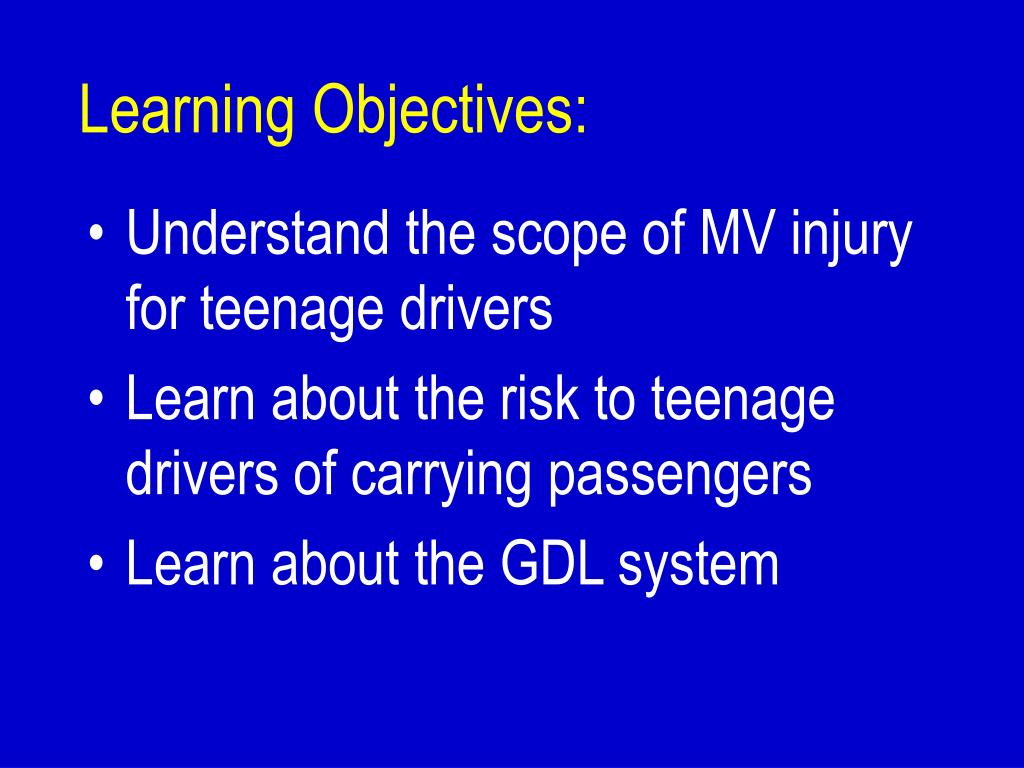 Learning Objectives:

• Understand the scope of MV injury for teenage drivers
• Learn about the risk to teenage drivers of carrying passengers
• Learn about the GDL system